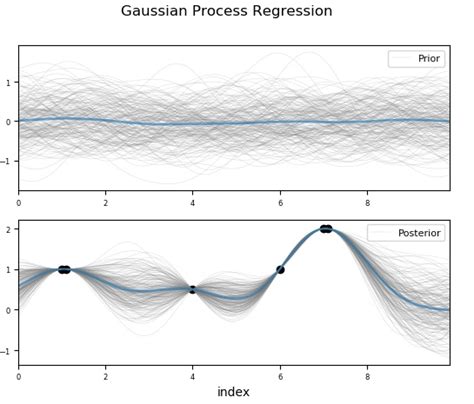 Gaussian Process Regression

Prior

1
0
−1

0
2
4
6
8

Posterior

2
1
0
−1

0
2
4
6
8

index